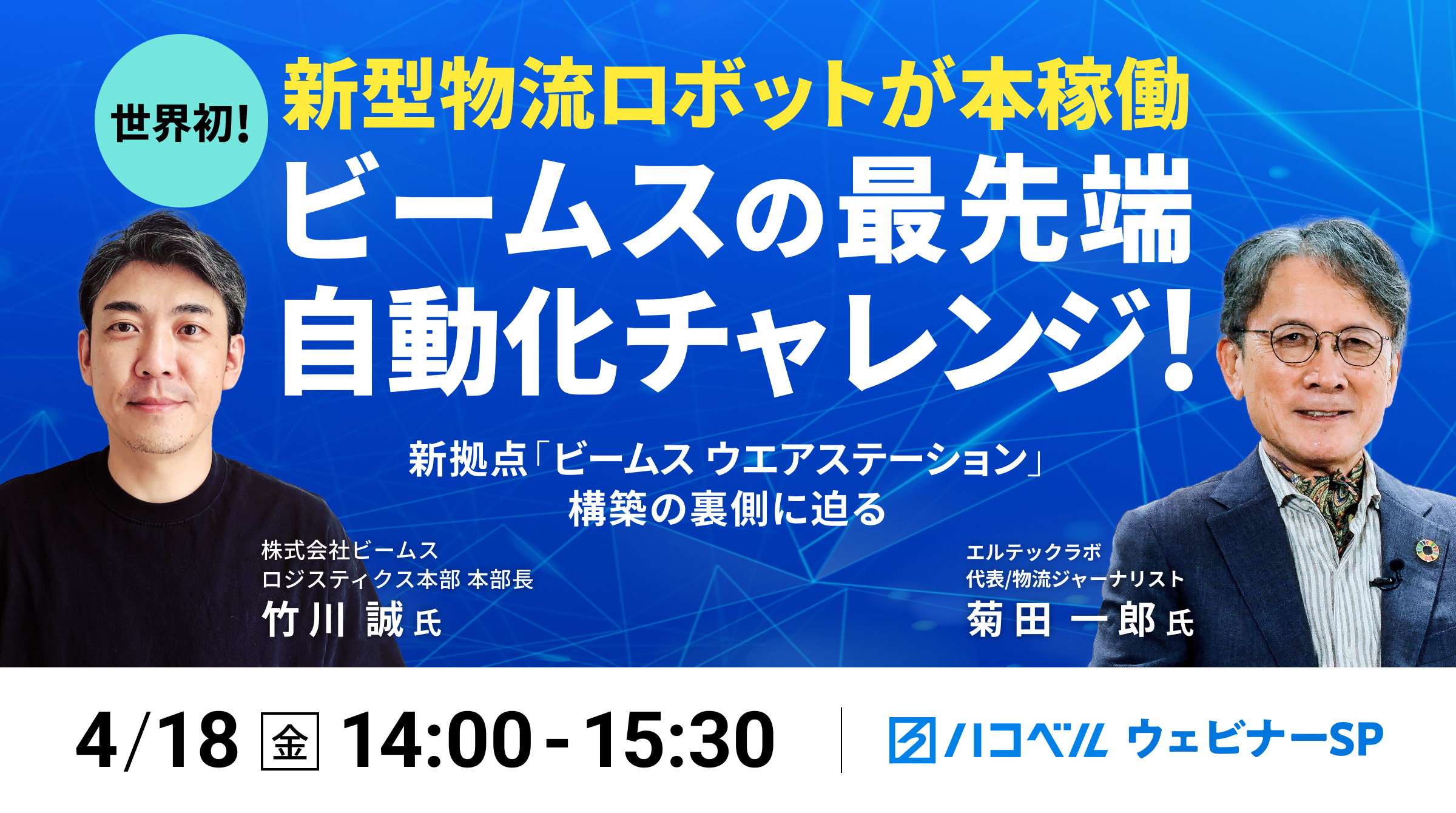 世界初!

新型物流ロボットが本稼働

ビームスの最先端
自動化チャレンジ!

新拠点「ビームス ウエアステーション」
構築の裏側に迫る

株式会社ビームス
ロジスティクス本部 本部長
竹川 誠 氏

エルテックラボ
代表/物流ジャーナリスト
菊田 一郎 氏

4/18 金 14:00 - 15:30

ハコベル ウェビナーSP